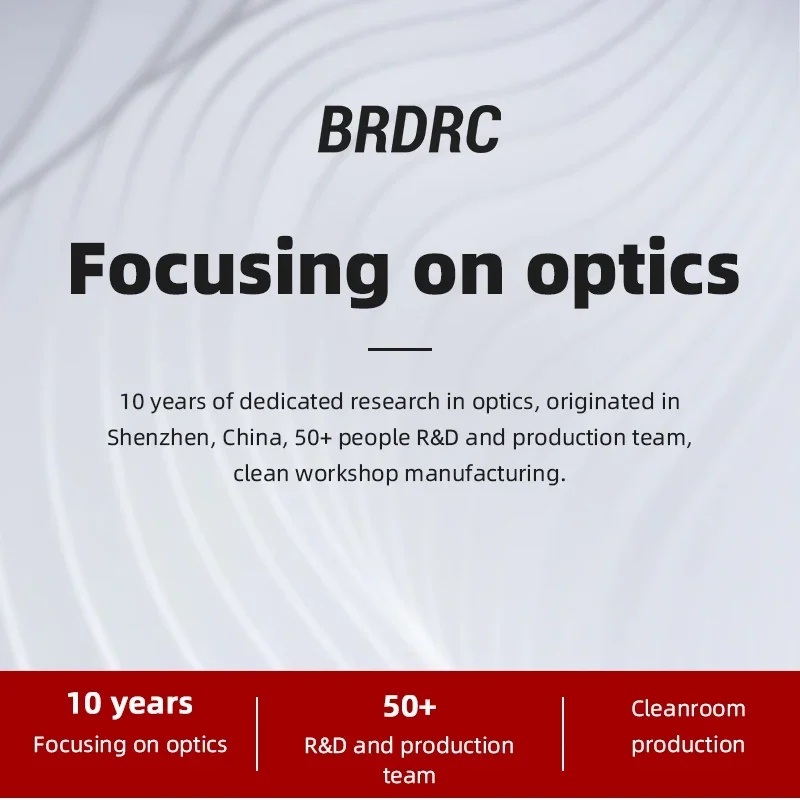 BRDRC

Focusing on optics

10 years of dedicated research in optics, originated in Shenzhen, China, 50+ people R&D and production team, clean workshop manufacturing.

10 years
Focusing on optics

50+
R&D and production team

Cleanroom production